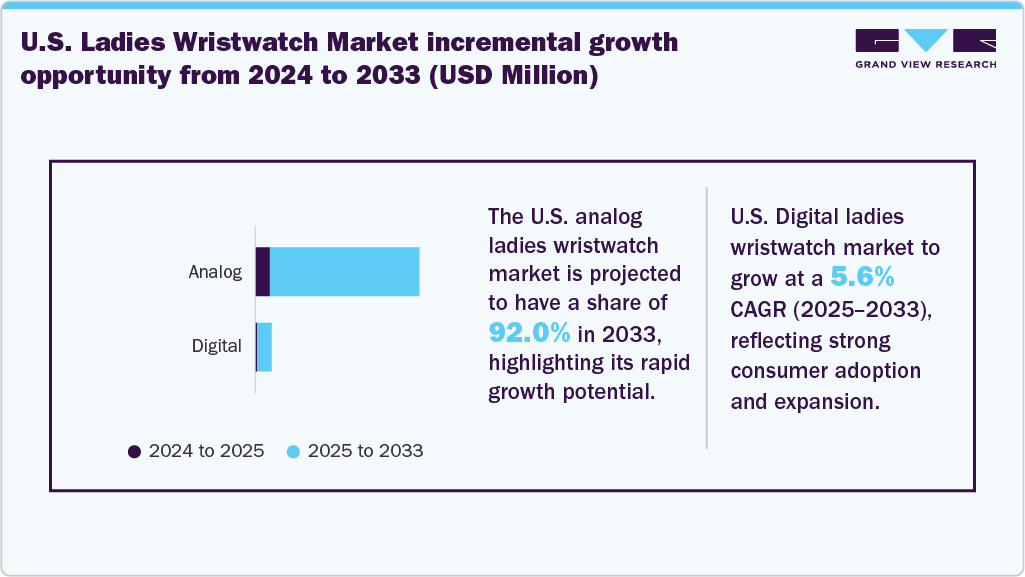 U.S. Ladies Wristwatch Market incremental growth opportunity from 2024 to 2033 (USD Million)

GRAND VIEW RESEARCH

Analog

Digital

2024 to 2025
2025 to 2033

The U.S. analog ladies wristwatch market is projected to have a share of 92.0% in 2033, highlighting its rapid growth potential.

U.S. Digital ladies wristwatch market to grow at a 5.6% CAGR (2025–2033), reflecting strong consumer adoption and expansion.